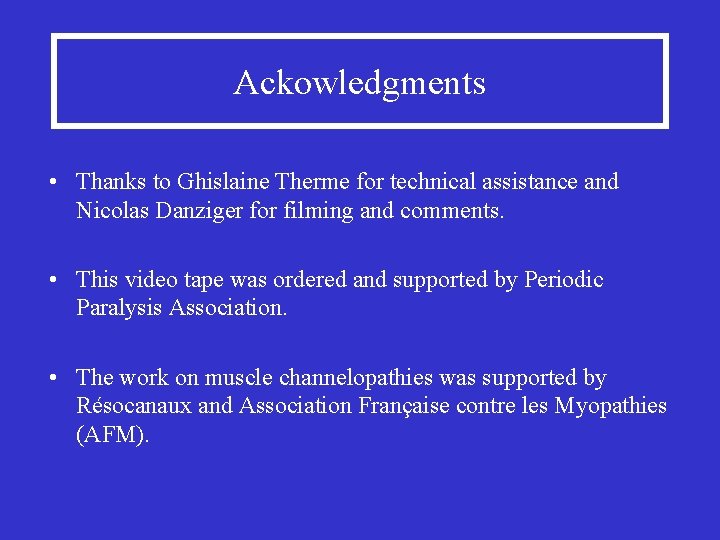 Ackowledgments

• Thanks to Ghislaine Therme for technical assistance and Nicolas Danziger for filming and comments.

• This video tape was ordered and supported by Periodic Paralysis Association.

• The work on muscle channelopathies was supported by Résocanaux and Association Française contre les Myopathies (AFM).